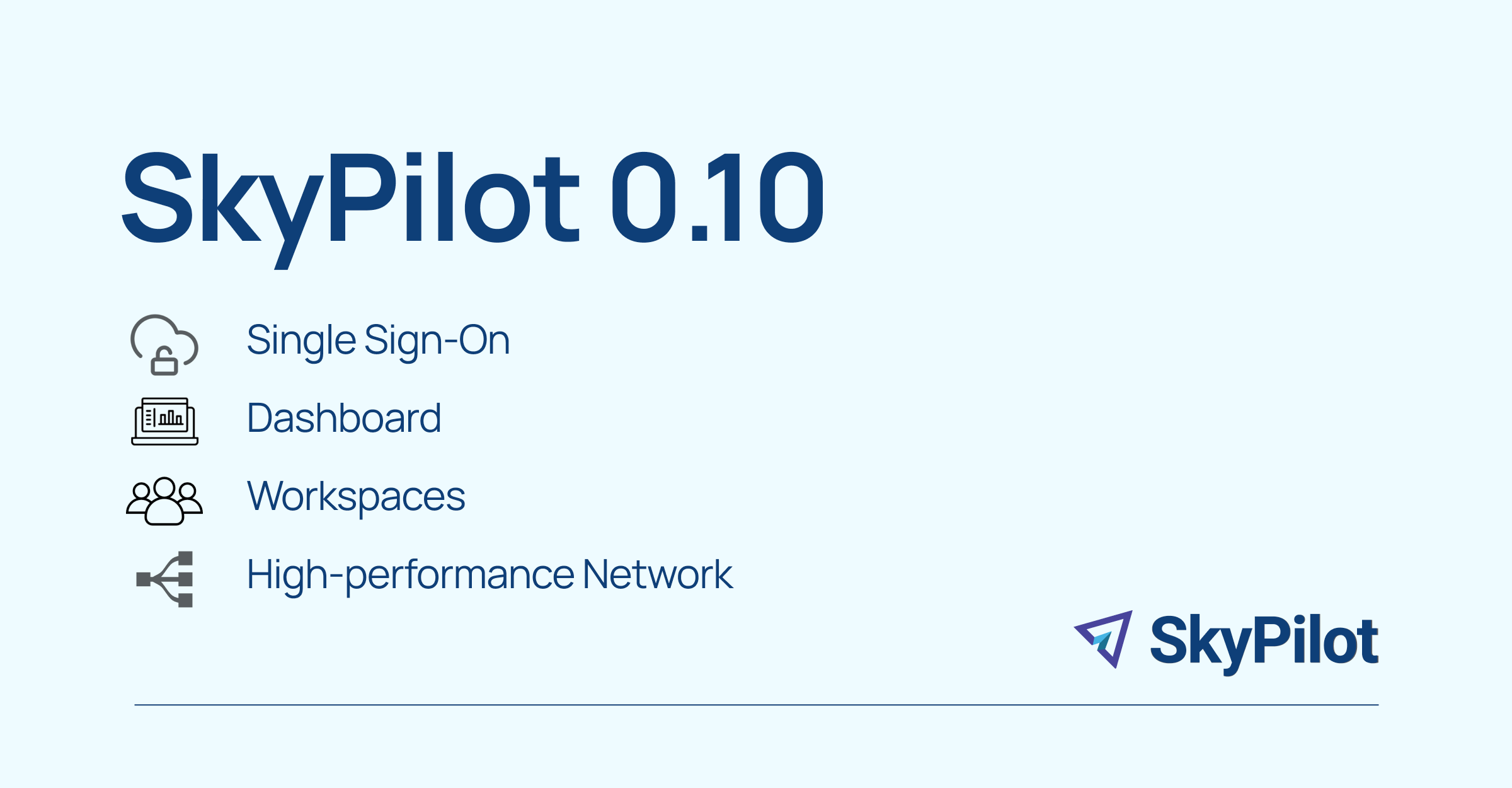 SkyPilot 0.10

Single Sign-On

Dashboard

Workspaces

High-performance Network

SkyPilot